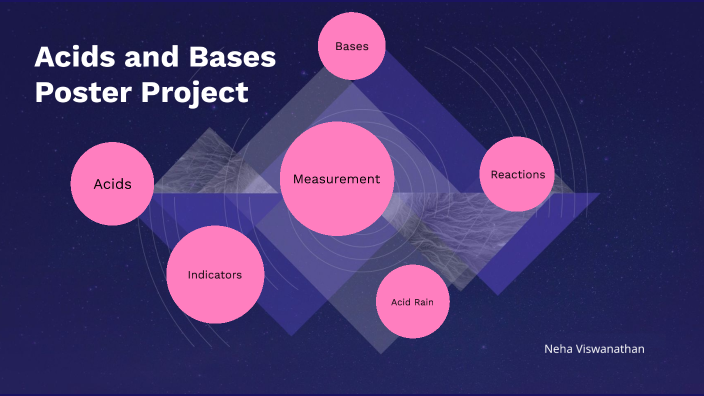 Acids and Bases Poster Project

Bases

Acids

Measurement

Reactions

Indicators

Acid Rain

Neha Viswanathan